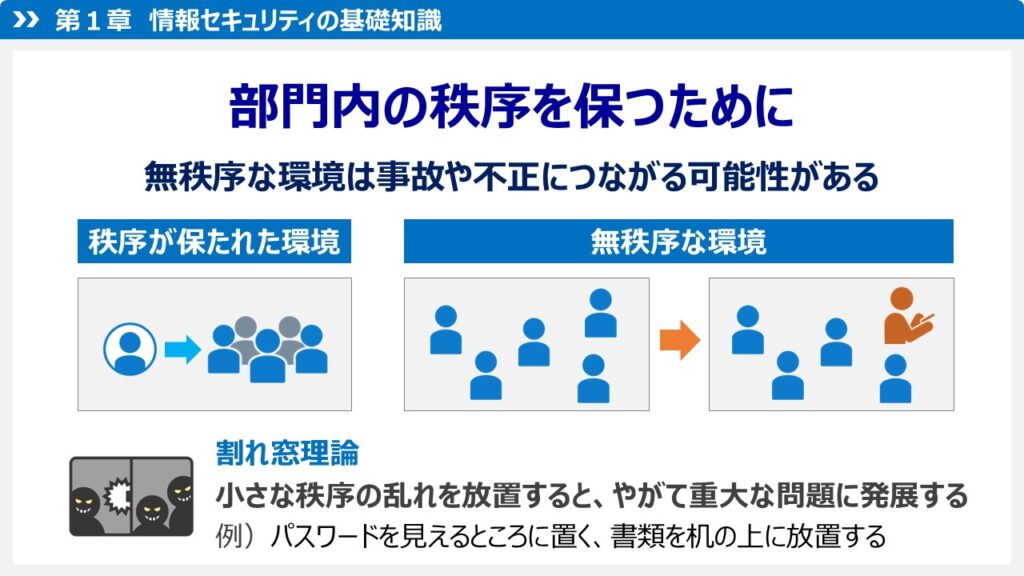 第１章　情報セキュリティの基礎知識

部門内の秩序を保つために

無秩序な環境は事故や不正につながる可能性がある

秩序が保たれた環境

無秩序な環境

割れ窓理論

小さな秩序の乱れを放置すると、やがて重大な問題に発展する

例）パスワードを見えるところに置く、書類を机の上に放置する